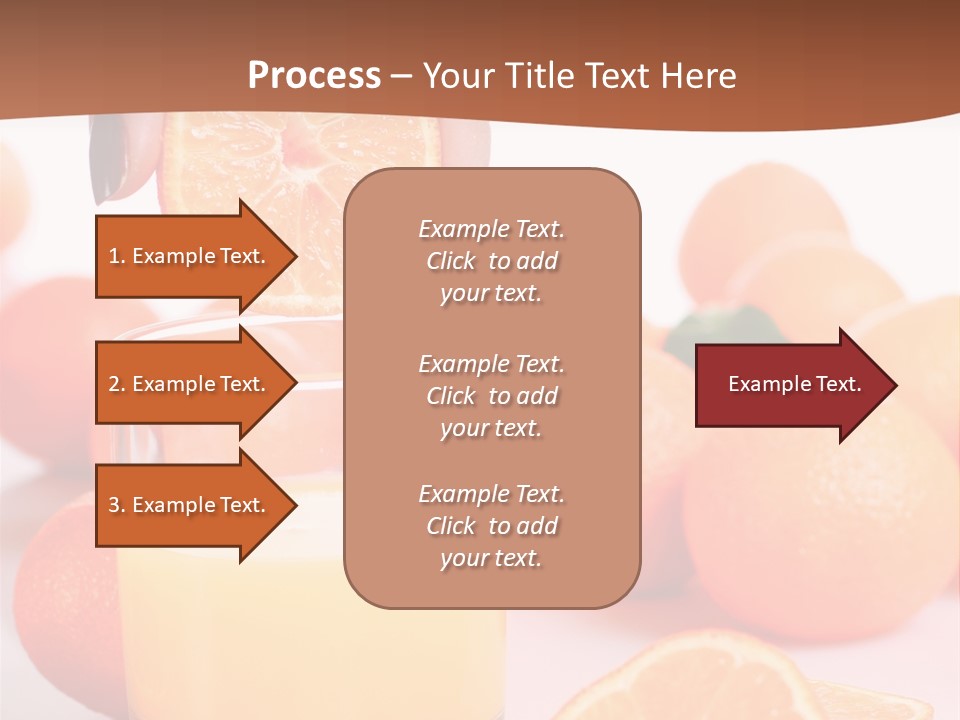 Process – Your Title Text Here

1. Example Text.

2. Example Text.

3. Example Text.

Example Text. Click to add your text.

Example Text. Click to add your text.

Example Text. Click to add your text.

Example Text.